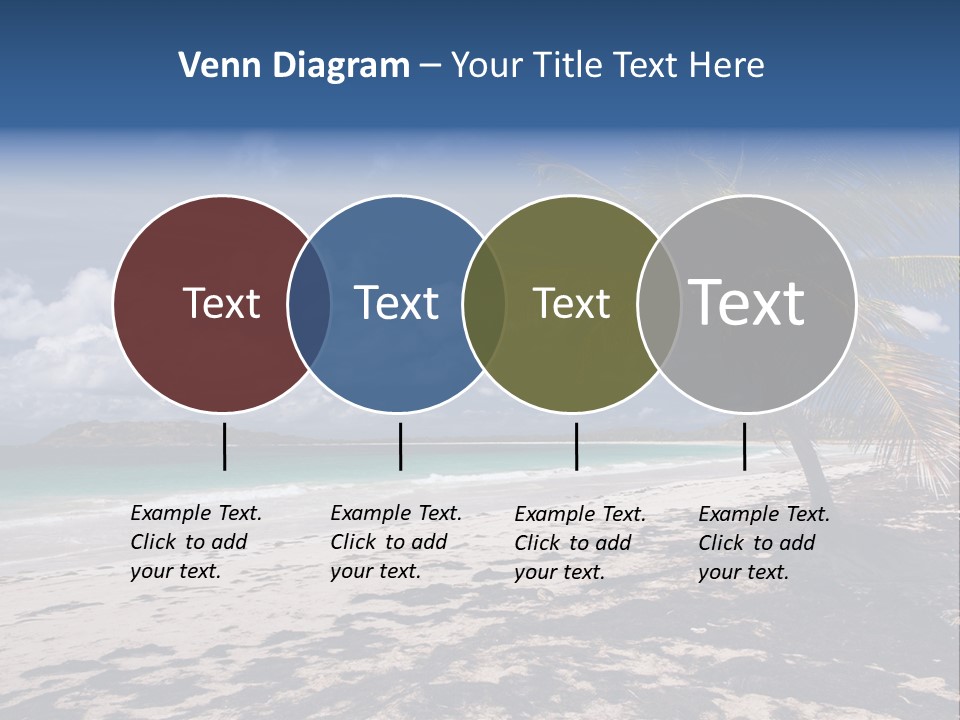 Venn Diagram – Your Title Text Here

Text

Text

Text

Text

Example Text. Click to add your text.

Example Text. Click to add your text.

Example Text. Click to add your text.

Example Text. Click to add your text.